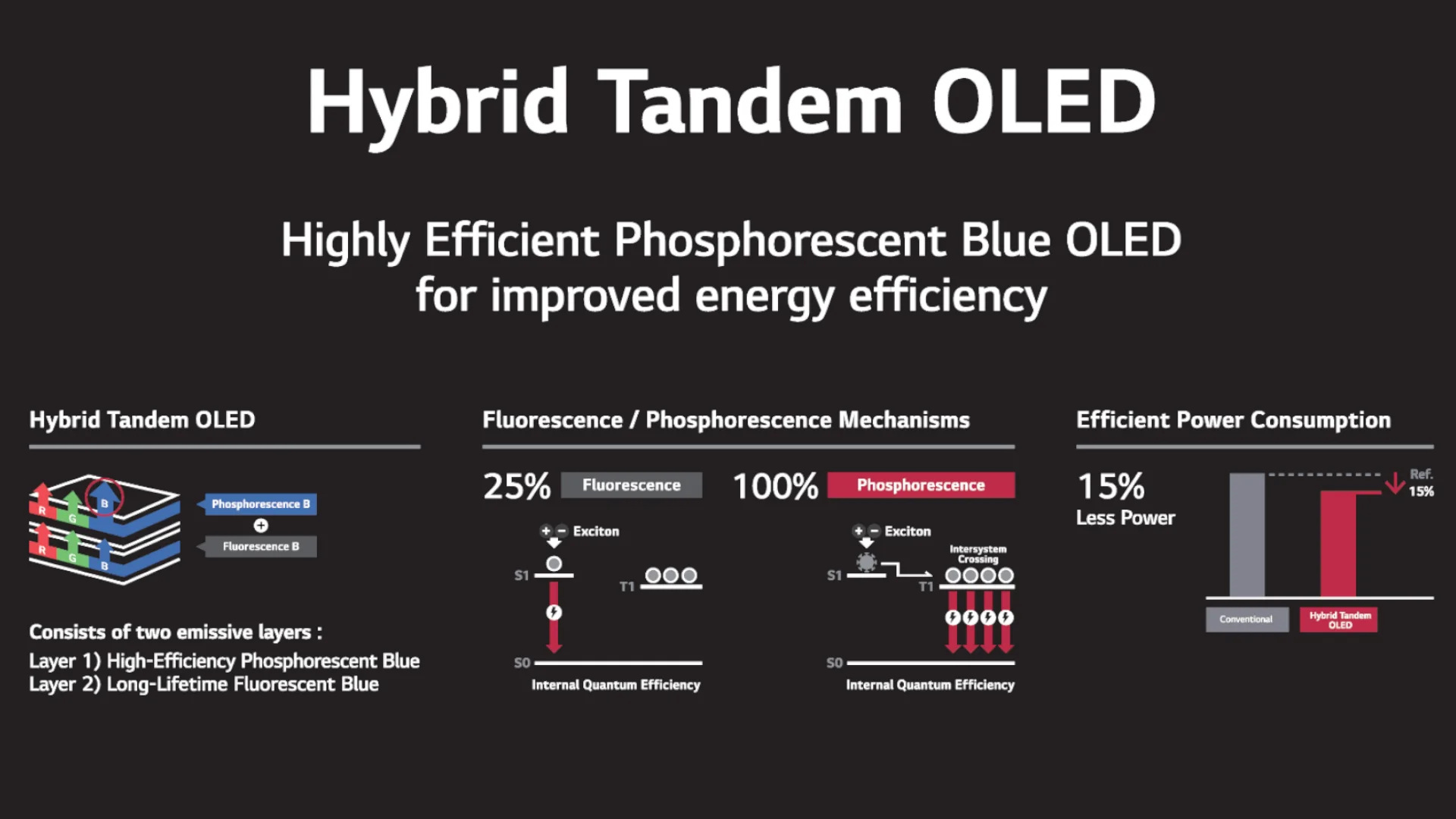 Hybrid Tandem OLED

Highly Efficient Phosphorescent Blue OLED for improved energy efficiency

Hybrid Tandem OLED

R G B
R G B

Phosphorescence B
+
Fluorescence B

Consists of two emissive layers :
Layer 1) High-Efficiency Phosphorescent Blue
Layer 2) Long-Lifetime Fluorescent Blue

Fluorescence / Phosphorescence Mechanisms

25% Fluorescence

+ − Exciton

S1
T1
S0

Internal Quantum Efficiency

100% Phosphorescence

+ − Exciton

Intersystem Crossing

S1
T1
S0

Internal Quantum Efficiency

Efficient Power Consumption

15%
Less Power

Ref.
15%

Conventional
Hybrid Tandem OLED